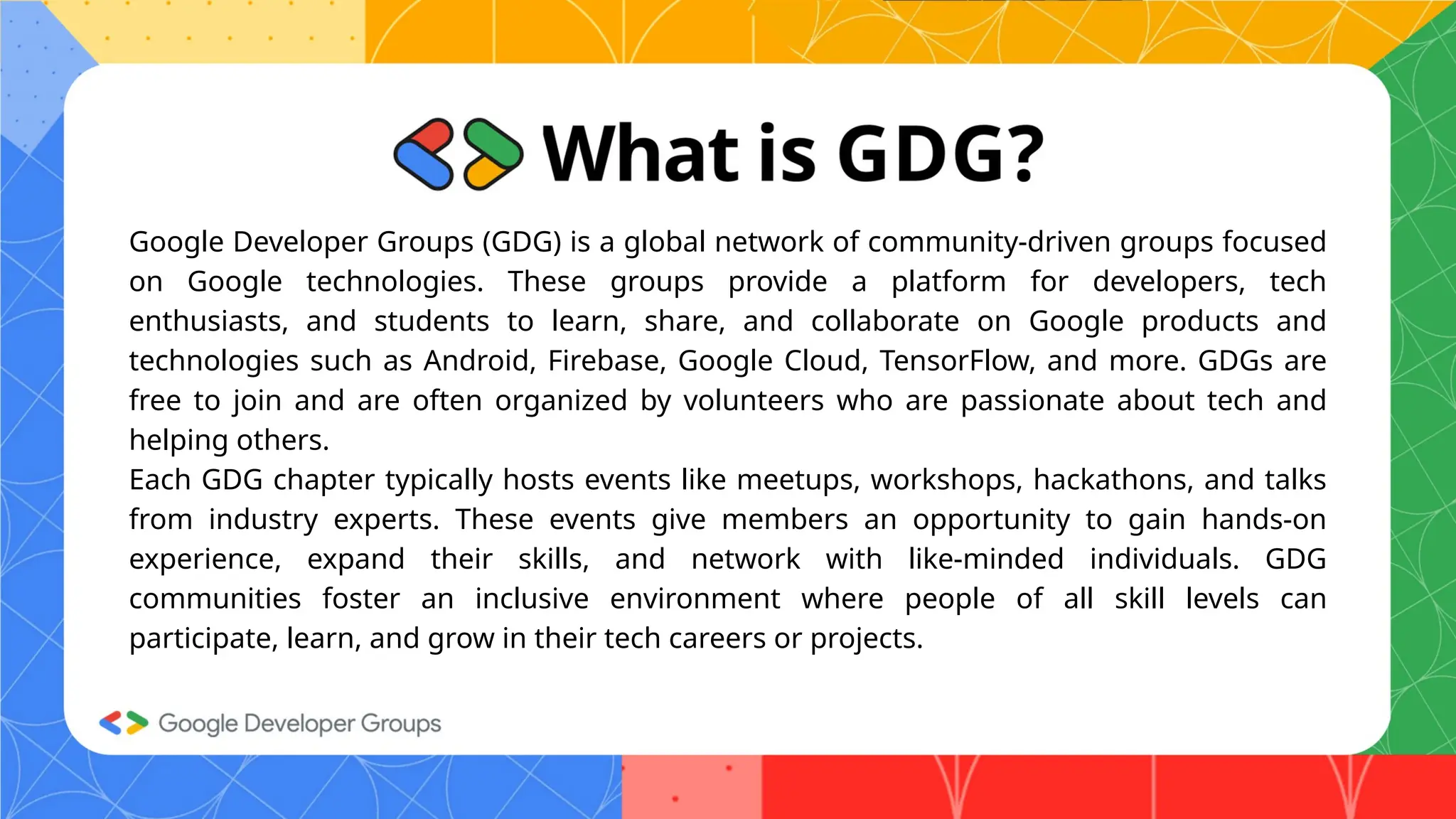 What is GDG?

Google Developer Groups (GDG) is a global network of community-driven groups focused on Google technologies. These groups provide a platform for developers, tech enthusiasts, and students to learn, share, and collaborate on Google products and technologies such as Android, Firebase, Google Cloud, TensorFlow, and more. GDGs are free to join and are often organized by volunteers who are passionate about tech and helping others.

Each GDG chapter typically hosts events like meetups, workshops, hackathons, and talks from industry experts. These events give members an opportunity to gain hands-on experience, expand their skills, and network with like-minded individuals. GDG communities foster an inclusive environment where people of all skill levels can participate, learn, and grow in their tech careers or projects.

Google Developer Groups